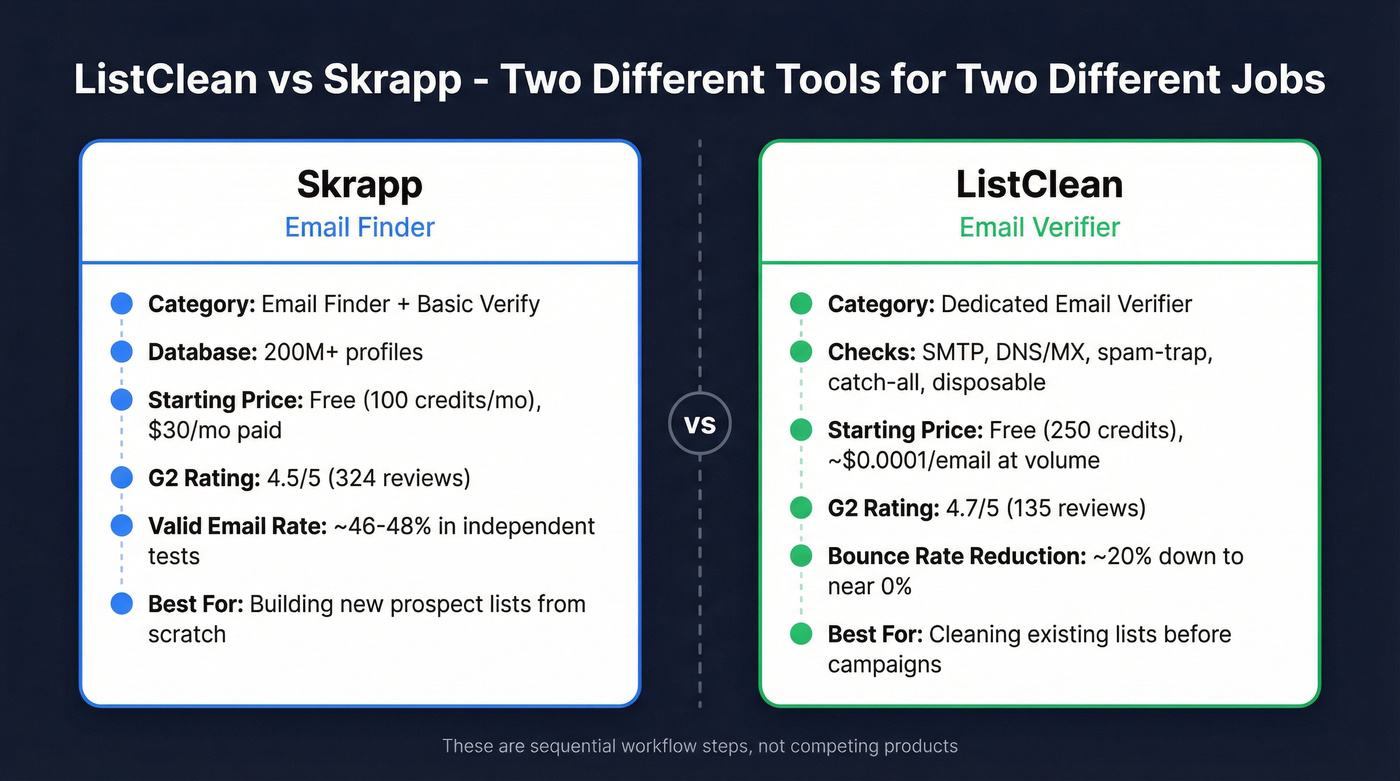 ListClean vs Skrapp - Two Different Tools for Two Different Jobs

Skrapp
Email Finder

Category: Email Finder + Basic Verify
Database: 200M+ profiles
Starting Price: Free (100 credits/mo), $30/mo paid
G2 Rating: 4.5/5 (324 reviews)
Valid Email Rate: ~46-48% in independent tests
Best For: Building new prospect lists from scratch

VS

ListClean
Email Verifier

Category: Dedicated Email Verifier
Checks: SMTP, DNS/MX, spam-trap, catch-all, disposable
Starting Price: Free (250 credits), ~$0.0001/email at volume
G2 Rating: 4.7/5 (135 reviews)
Bounce Rate Reduction: ~20% down to near 0%
Best For: Cleaning existing lists before campaigns

These are sequential workflow steps, not competing products